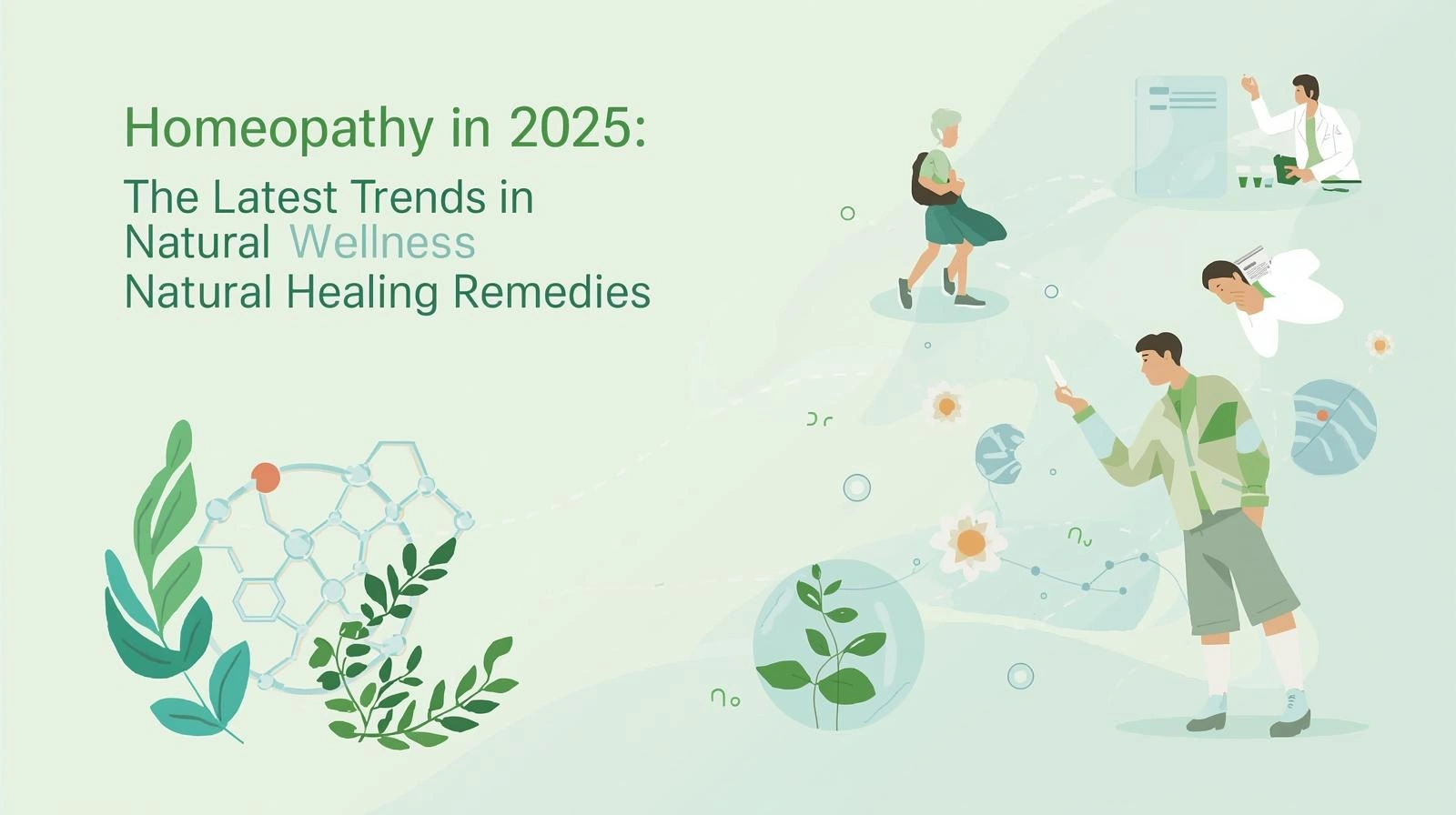 Homeopathy in 2025:
The Latest Trends in Natural Wellness
Natural Healing Remedies